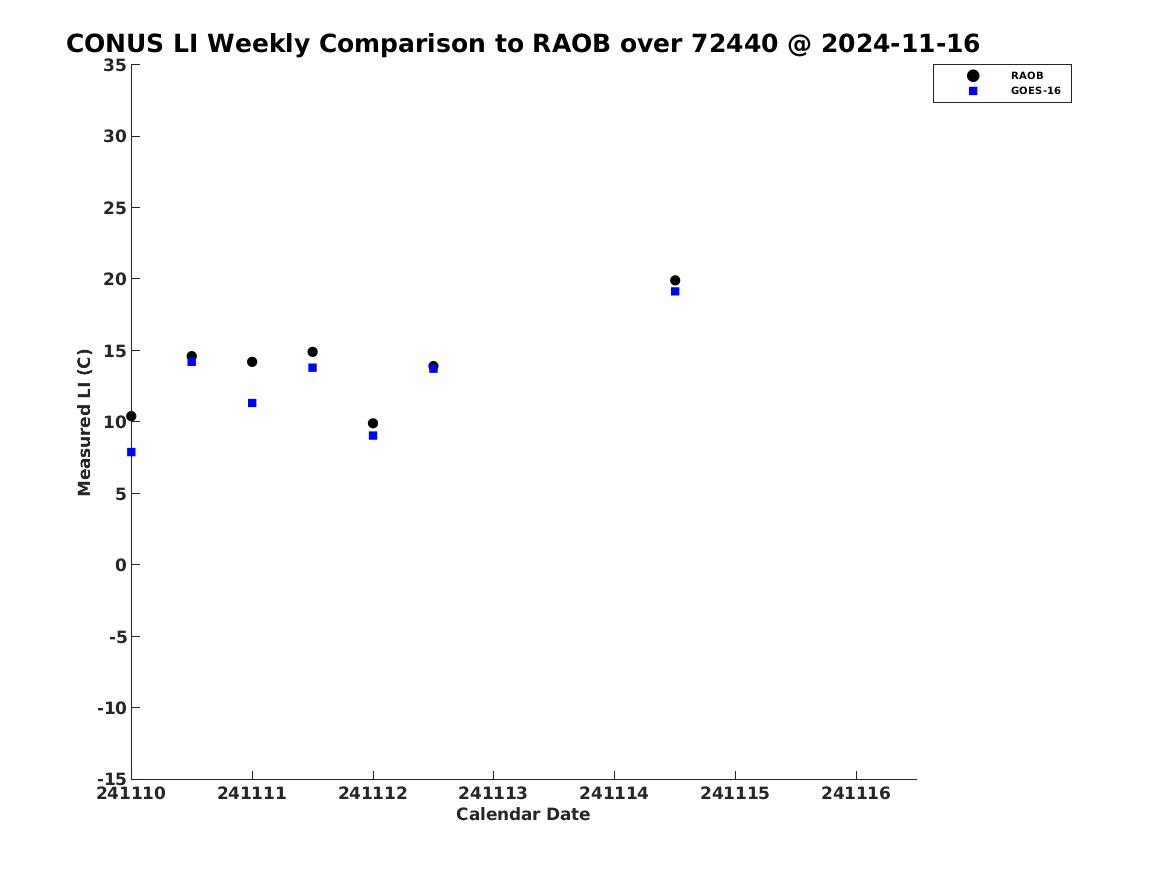 CONUS LI Weekly Comparison to RAOB over 72440 @ 2024-11-16

RAOB
GOES-16

Measured LI (C)

35
30
25
20
15
10
5
0
-5
-10
-15

241110
241111
241112
241113
241114
241115
241116

Calendar Date